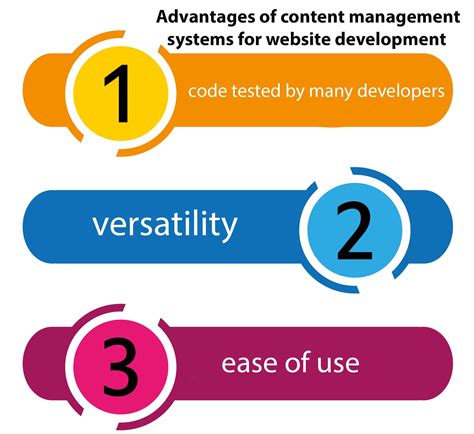 Advantages of content management systems for website development

1 code tested by many developers

versatility 2

3 ease of use